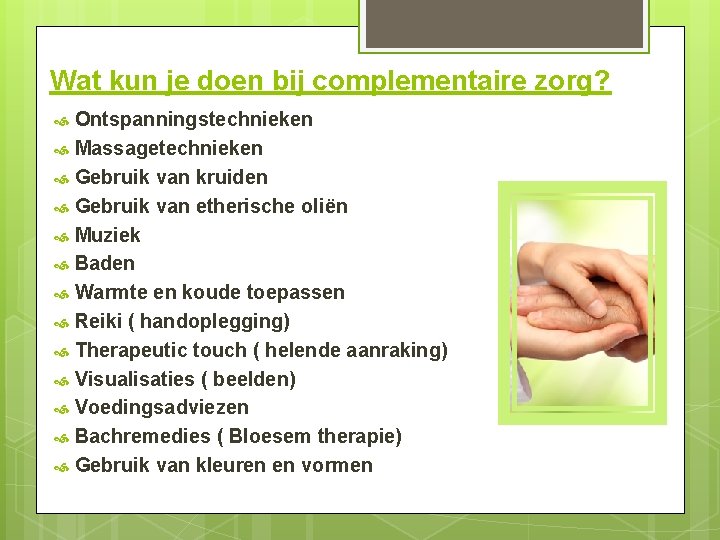 Wat kun je doen bij complementaire zorg?

Ontspanningstechnieken
Massagetechnieken
Gebruik van kruiden
Gebruik van etherische oliën
Muziek
Baden
Warmte en koude toepassen
Reiki ( handoplegging)
Therapeutic touch ( helende aanraking)
Visualisaties ( beelden)
Voedingsadviezen
Bachremedies ( Bloesem therapie)
Gebruik van kleuren en vormen